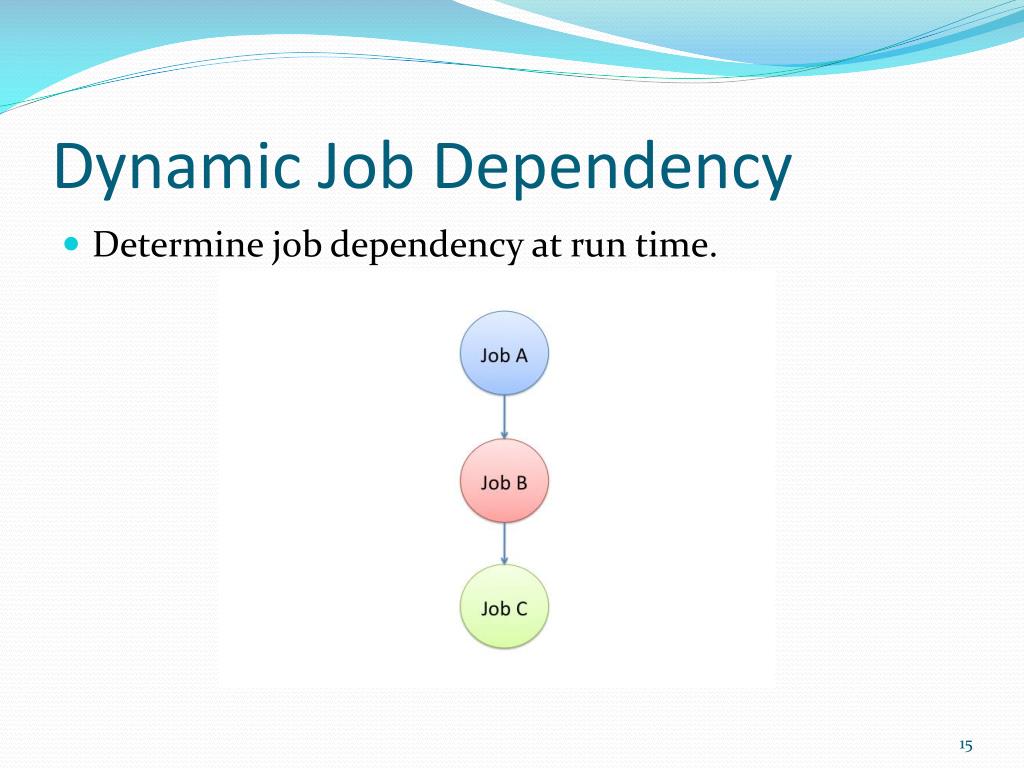 Dynamic Job Dependency

Determine job dependency at run time.

Job A

Job B

Job C

15